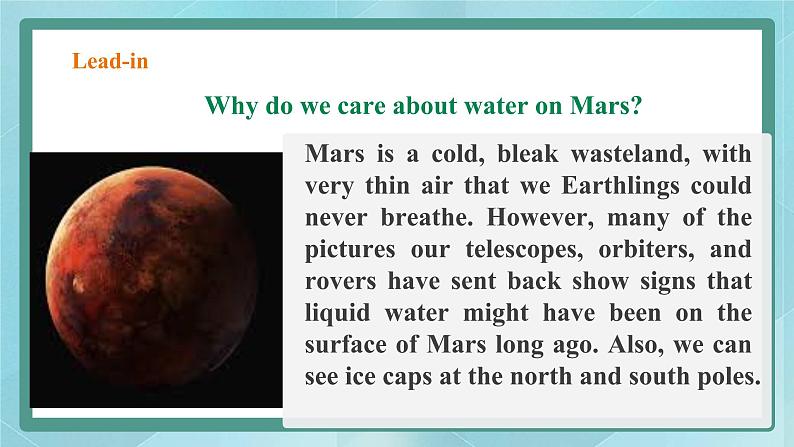 Lead-in

Why do we care about water on Mars?

Mars is a cold, bleak wasteland, with very thin air that we Earthlings could never breathe. However, many of the pictures our telescopes, orbiters, and rovers have sent back show signs that liquid water might have been on the surface of Mars long ago. Also, we can see ice caps at the north and south poles.